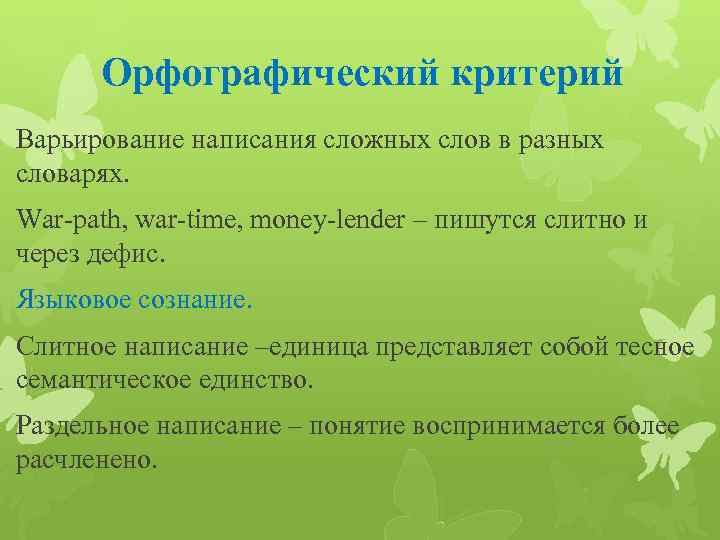 Орфографический критерий

Варьирование написания сложных слов в разных словарях.

War-path, war-time, money-lender – пишутся слитно и через дефис.

Языковое сознание.

Слитное написание –единица представляет собой тесное семантическое единство.

Раздельное написание – понятие воспринимается более расчленено.